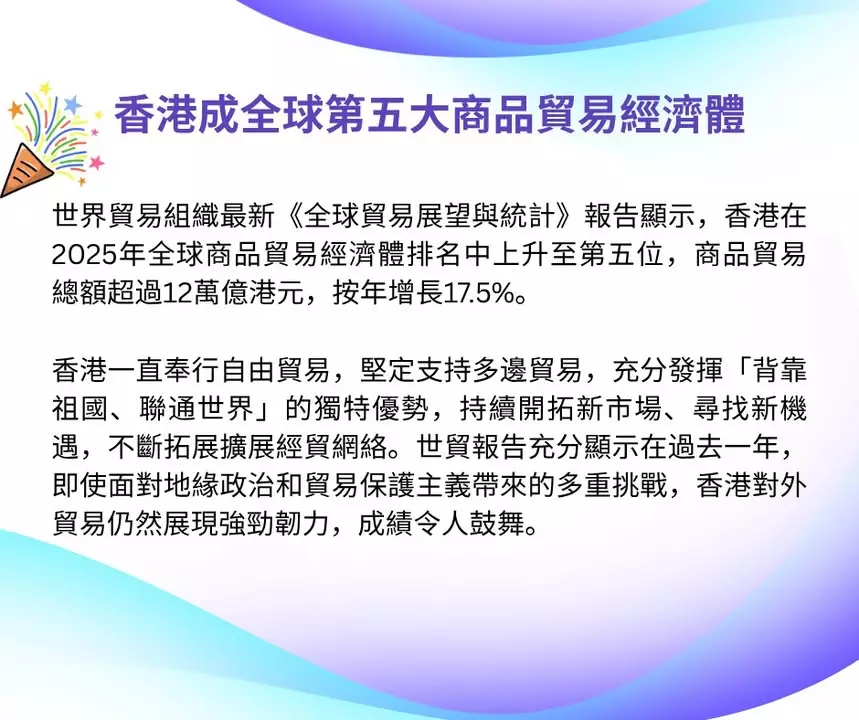 香港成全球第五大商品貿易經濟體

世界貿易組織最新《全球貿易展望與統計》報告顯示，香港在2025年全球商品貿易經濟體排名中上升至第五位，商品貿易總額超過12萬億港元，按年增長17.5%。

香港一直奉行自由貿易，堅定支持多邊貿易，充分發揮「背靠祖國、聯通世界」的獨特優勢，持續開拓新市場、尋找新機遇，不斷拓展擴展經貿網絡。世貿報告充分顯示在過去一年，即使面對地緣政治和貿易保護主義帶來的多重挑戰，香港對外貿易仍然展現強勁韌力，成績令人鼓舞。